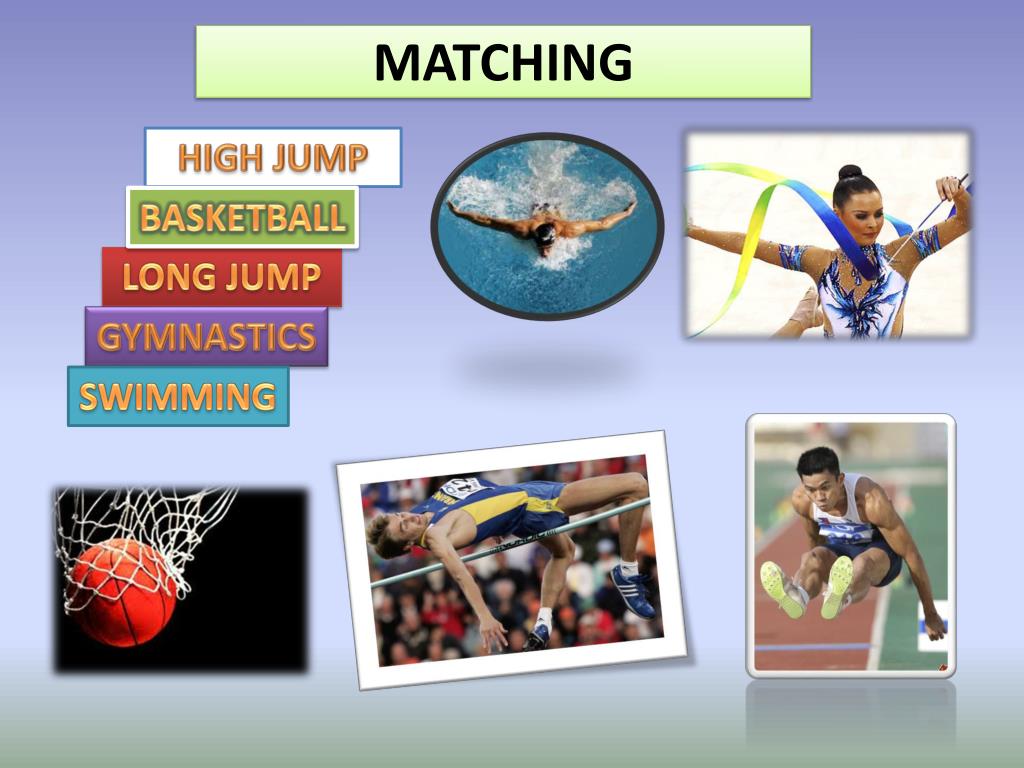 MATCHING

HIGH JUMP

BASKETBALL

LONG JUMP

GYMNASTICS

SWIMMING